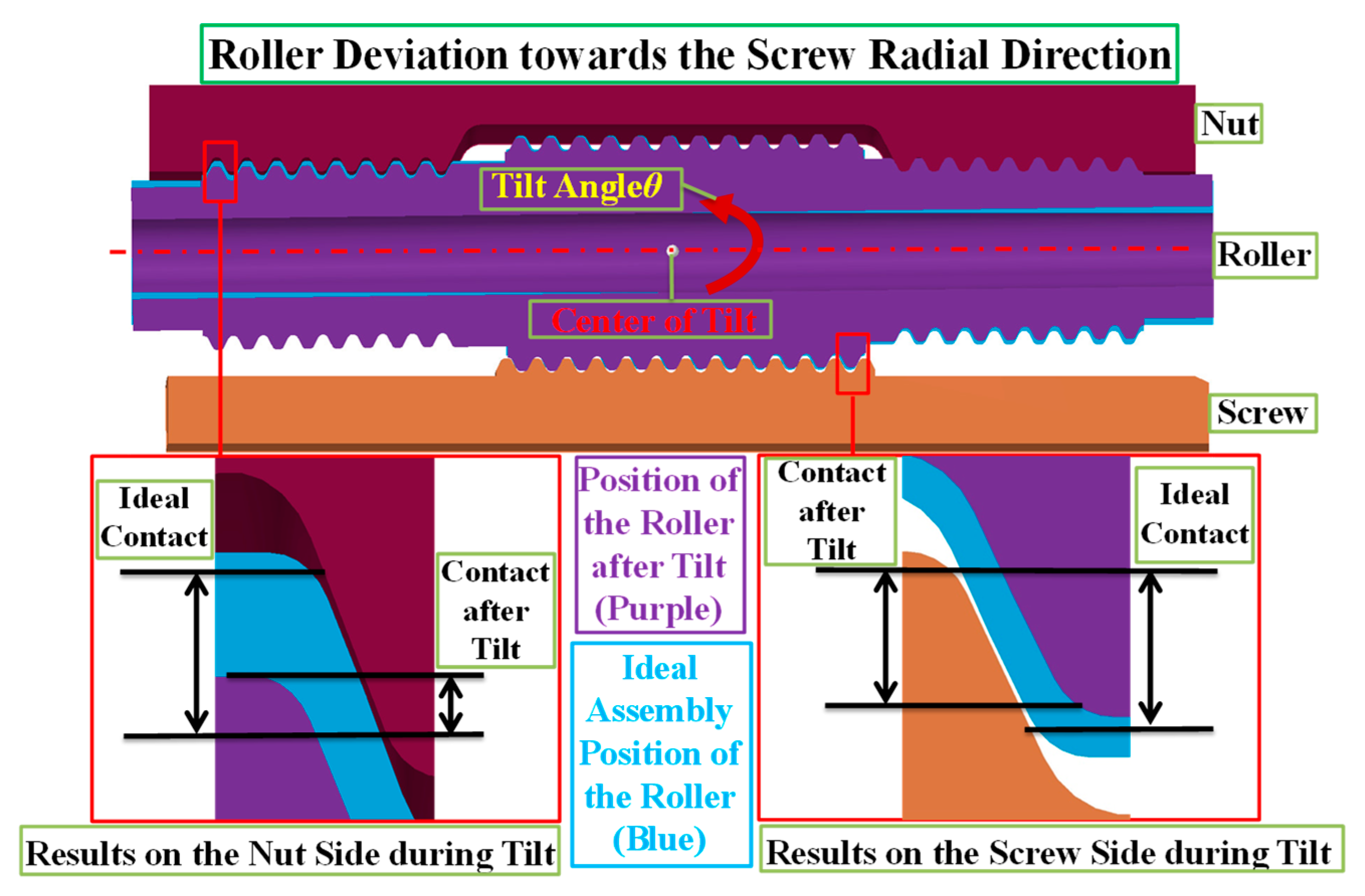 Roller Deviation towards the Screw Radial Direction

Nut

Tilt Angle$\theta$

Roller

Center of Tilt

Screw

Ideal Contact

Contact after Tilt

Position of the Roller after Tilt (Purple)

Ideal Assembly Position of the Roller (Blue)

Contact after Tilt

Ideal Contact

Results on the Nut Side during Tilt

Results on the Screw Side during Tilt